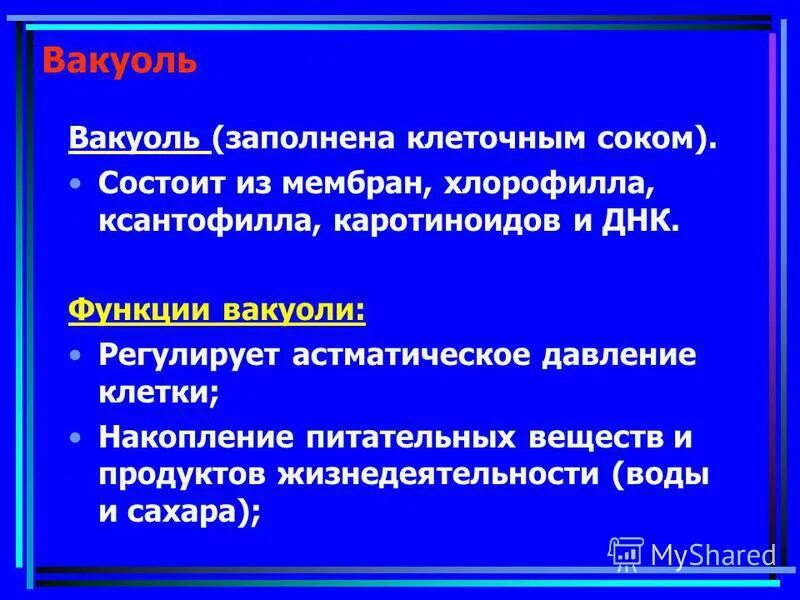 Вакуоль

Вакуоль (заполнена клеточным соком).

• Состоит из мембран, хлорофилла, ксантофилла, каротиноидов и ДНК.

Функции вакуоли:

• Регулирует астматическое давление клетки;

• Накопление питательных веществ и продуктов жизнедеятельности (воды и сахара);

MyShared